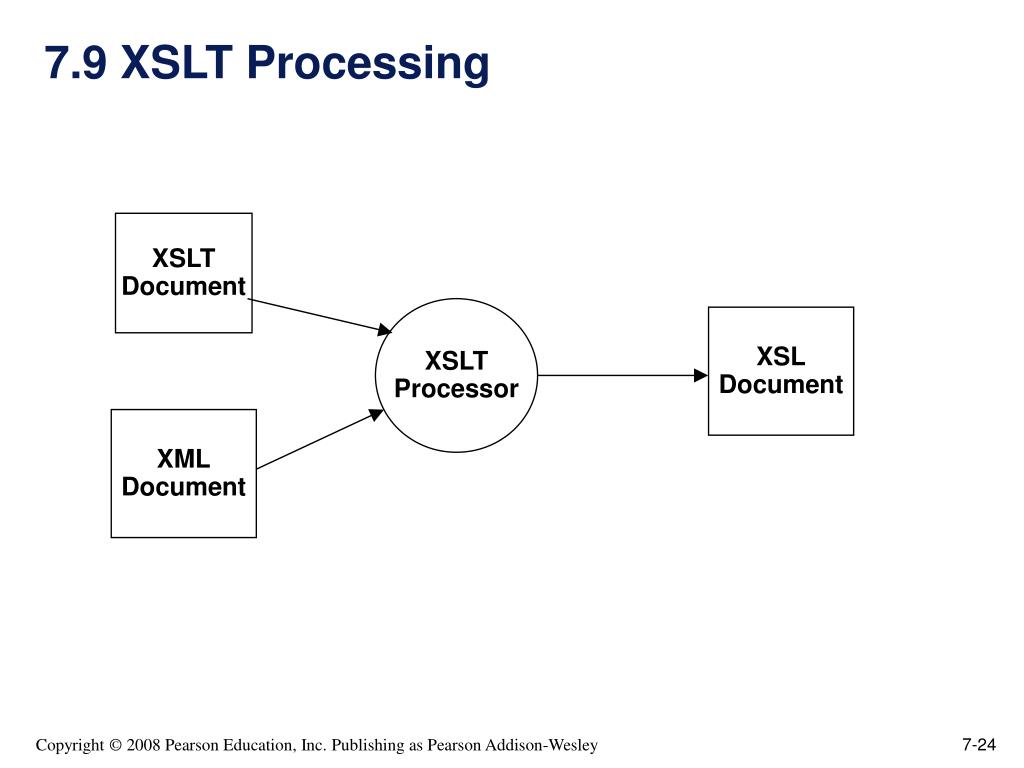 7.9 XSLT Processing

XSLT Document

XML Document

XSLT Processor

XSL Document

Copyright © 2008 Pearson Education, Inc. Publishing as Pearson Addison-Wesley

7-24